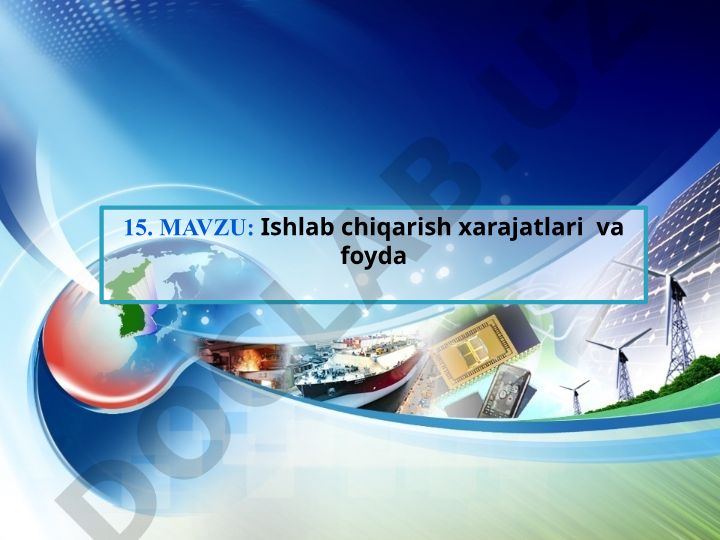 15. MAVZU: Ishlab chiqarish xarajatlari va foyda

DOCLAB.UZ